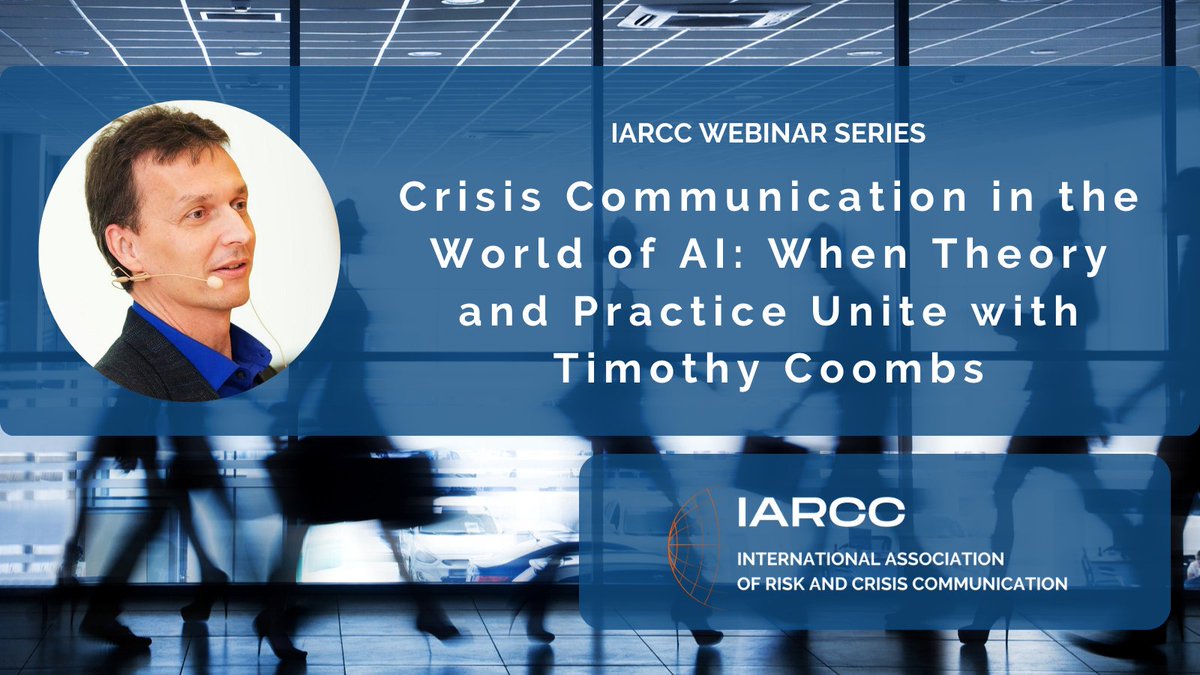 IARCC WEBINAR SERIES

Crisis Communication in the World of AI: When Theory and Practice Unite with Timothy Coombs

IARCC
INTERNATIONAL ASSOCIATION OF RISK AND CRISIS COMMUNICATION